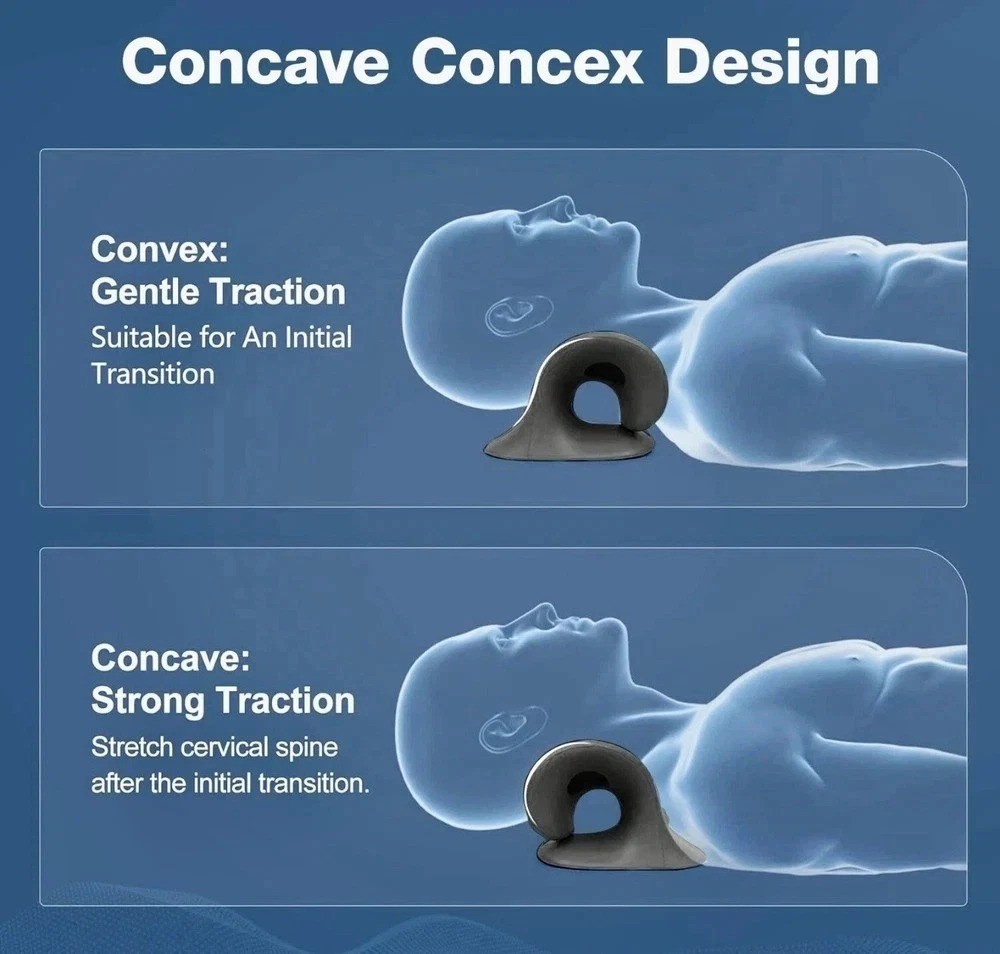 Concave Concex Design

Convex:
Gentle Traction
Suitable for An Initial Transition

Concave:
Strong Traction
Stretch cervical spine after the initial transition.